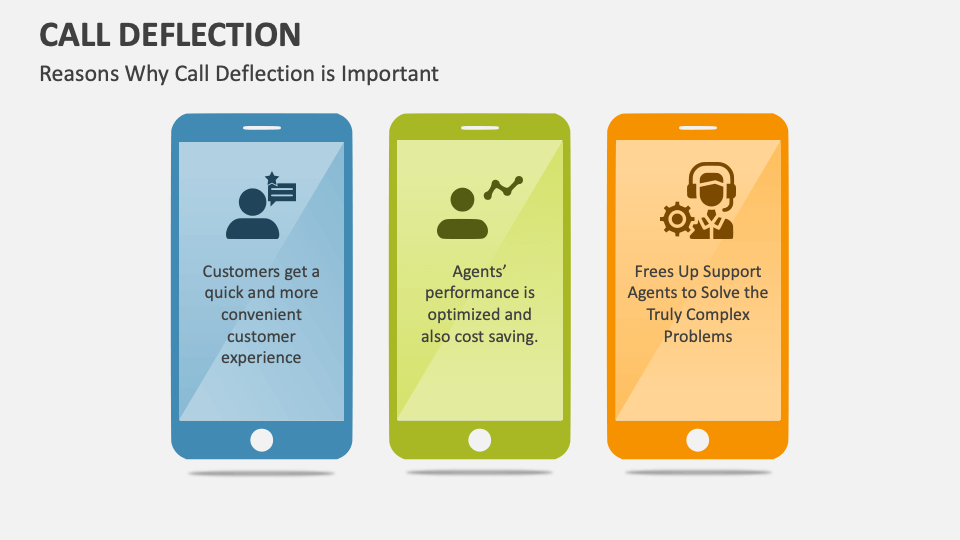 CALL DEFLECTION

Reasons Why Call Deflection is Important

Customers get a quick and more convenient customer experience

Agents' performance is optimized and also cost saving.

Frees Up Support Agents to Solve the Truly Complex Problems